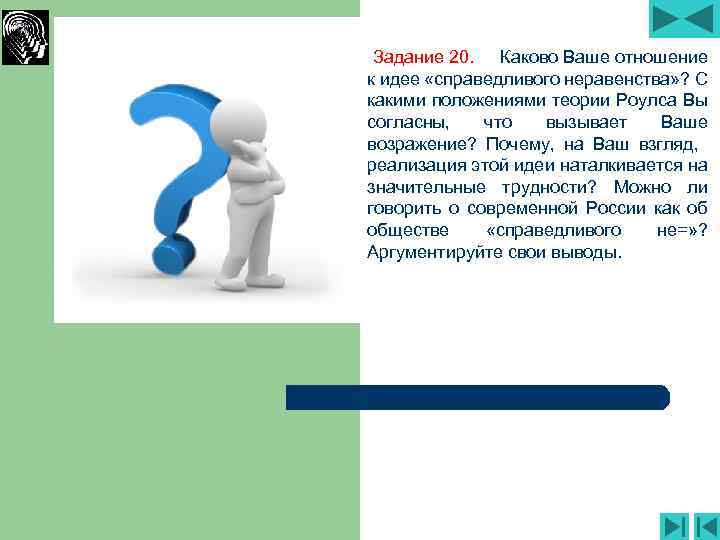 Задание 20. Каково Ваше отношение к идее «справедливого неравенства»? С какими положениями теории Роулса Вы согласны, что вызывает Ваше возражение? Почему, на Ваш взгляд, реализация этой идеи наталкивается на значительные трудности? Можно ли говорить о современной России как об обществе «справедливого не=»? Аргументируйте свои выводы.